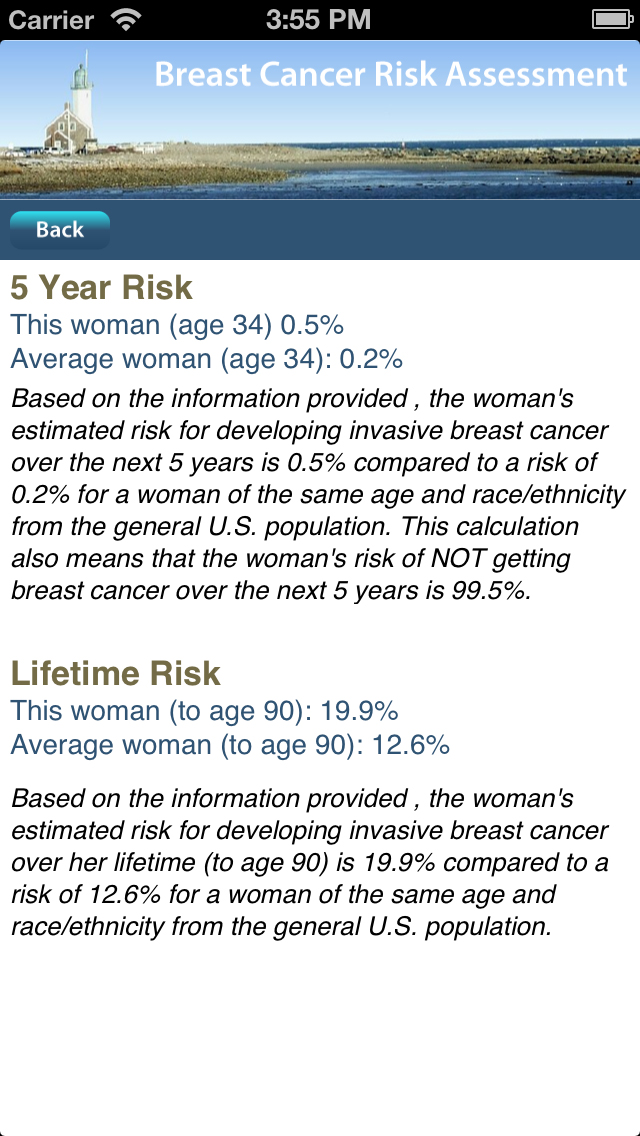 Carrier 3:55 PM

Breast Cancer Risk Assessment

Back

5 Year Risk
This woman (age 34) 0.5%
Average woman (age 34): 0.2%

Based on the information provided , the woman's estimated risk for developing invasive breast cancer over the next 5 years is 0.5% compared to a risk of 0.2% for a woman of the same age and race/ethnicity from the general U.S. population. This calculation also means that the woman's risk of NOT getting breast cancer over the next 5 years is 99.5%.

Lifetime Risk
This woman (to age 90): 19.9%
Average woman (to age 90): 12.6%

Based on the information provided , the woman's estimated risk for developing invasive breast cancer over her lifetime (to age 90) is 19.9% compared to a risk of 12.6% for a woman of the same age and race/ethnicity from the general U.S. population.